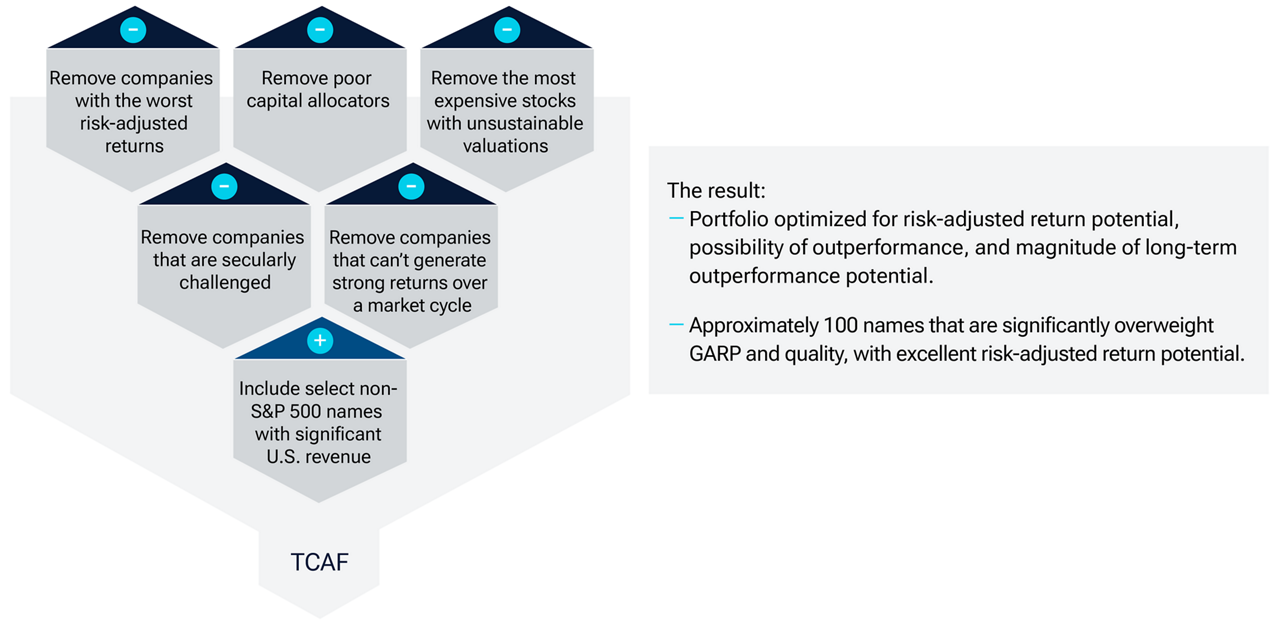 −
Remove companies with the worst risk-adjusted returns

−
Remove poor capital allocators

−
Remove the most expensive stocks with unsustainable valuations

−
Remove companies that are secularly challenged

−
Remove companies that can't generate strong returns over a market cycle

+
Include select non-S&P 500 names with significant U.S. revenue

TCAF

The result:
– Portfolio optimized for risk-adjusted return potential, possibility of outperformance, and magnitude of long-term outperformance potential.

– Approximately 100 names that are significantly overweight GARP and quality, with excellent risk-adjusted return potential.